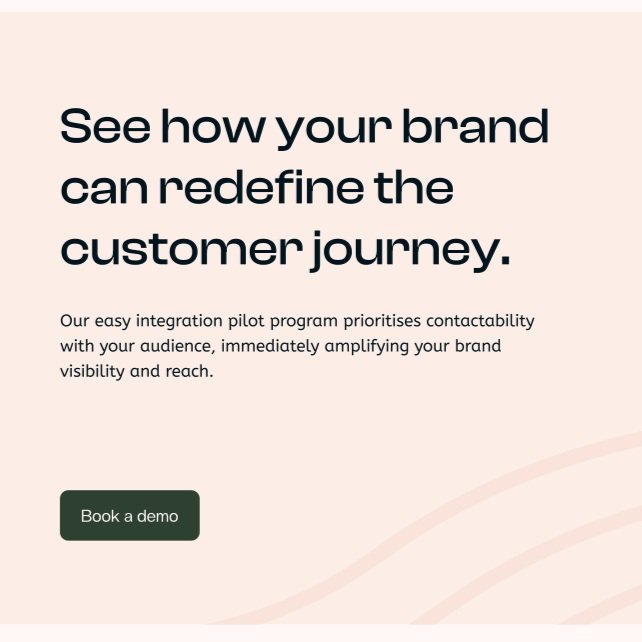 See how your brand can redefine the customer journey.

Our easy integration pilot program prioritises contactability with your audience, immediately amplifying your brand visibility and reach.

Book a demo